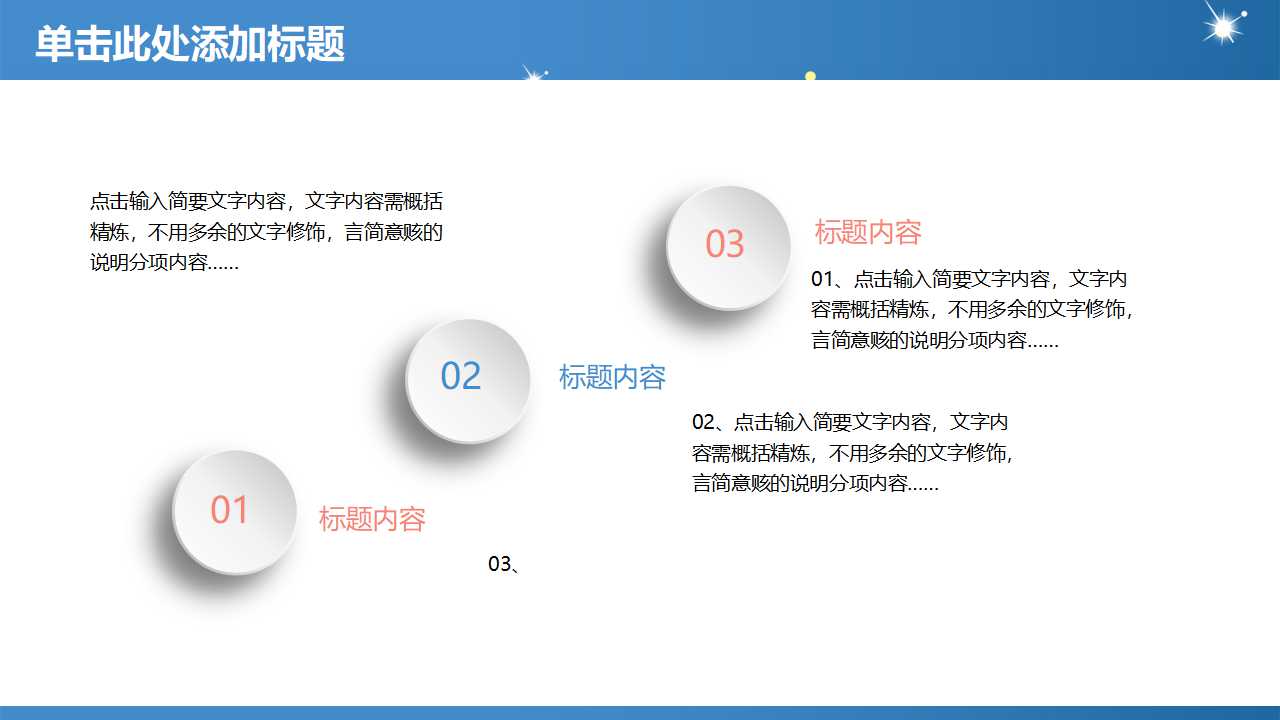 单击此处添加标题

点击输入简要文字内容，文字内容需概括精炼，不用多余的文字修饰，言简意赅的说明分项内容……

03

标题内容

01、点击输入简要文字内容，文字内容需概括精炼，不用多余的文字修饰，言简意赅的说明分项内容……

02

标题内容

02、点击输入简要文字内容，文字内容需概括精炼，不用多余的文字修饰，言简意赅的说明分项内容……

01

标题内容

03、